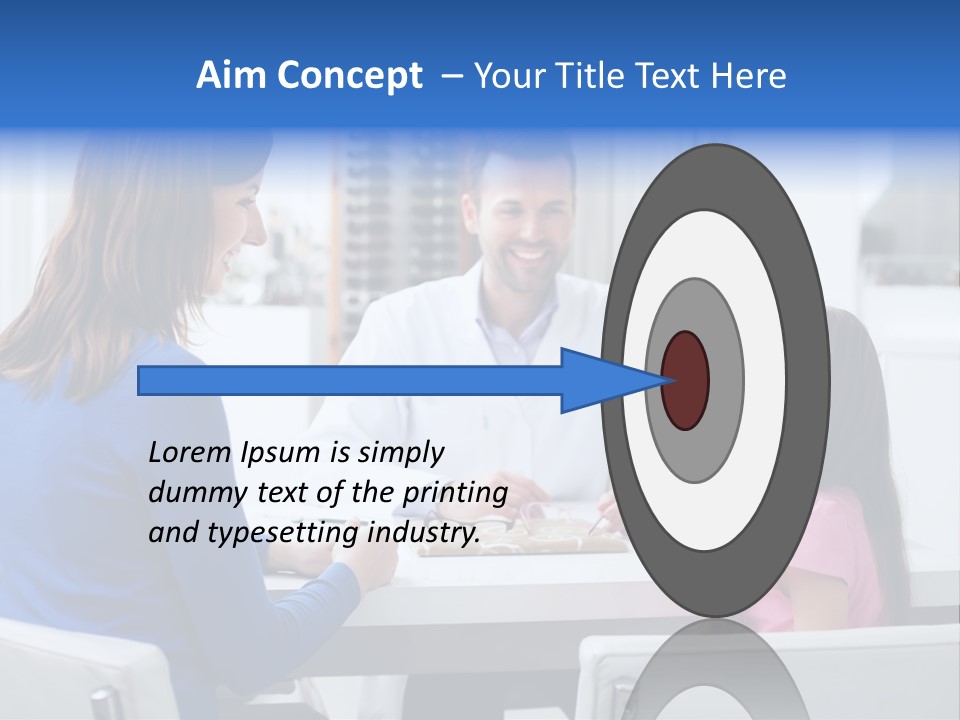 Aim Concept – Your Title Text Here

Lorem Ipsum is simply dummy text of the printing and typesetting industry.